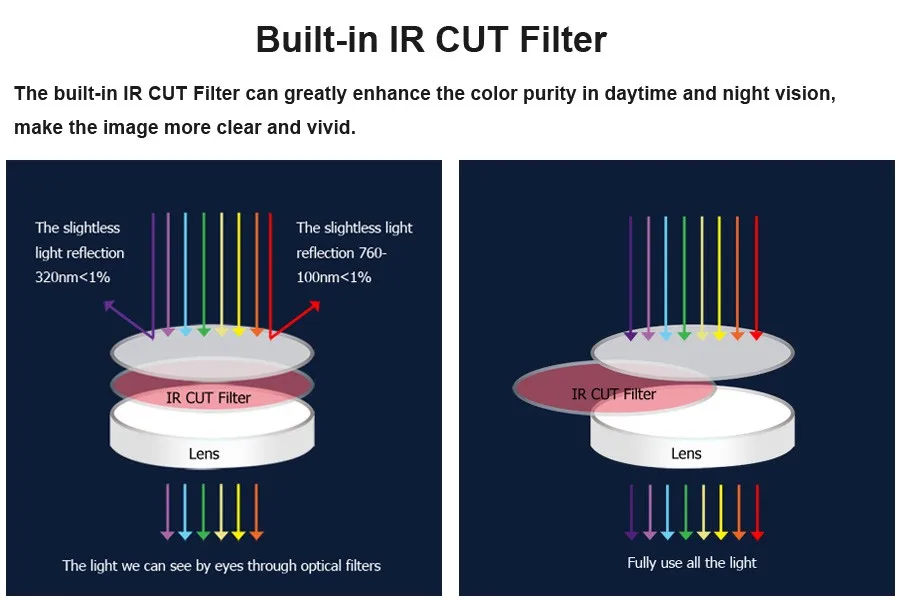 Built-in IR CUT Filter

The built-in IR CUT Filter can greatly enhance the color purity in daytime and night vision, make the image more clear and vivid.

The slightless light reflection 320nm<1%

The slightless light reflection 760-100nm<1%

IR CUT Filter

Lens

The light we can see by eyes through optical filters

IR CUT Filter

Lens

Fully use all the light